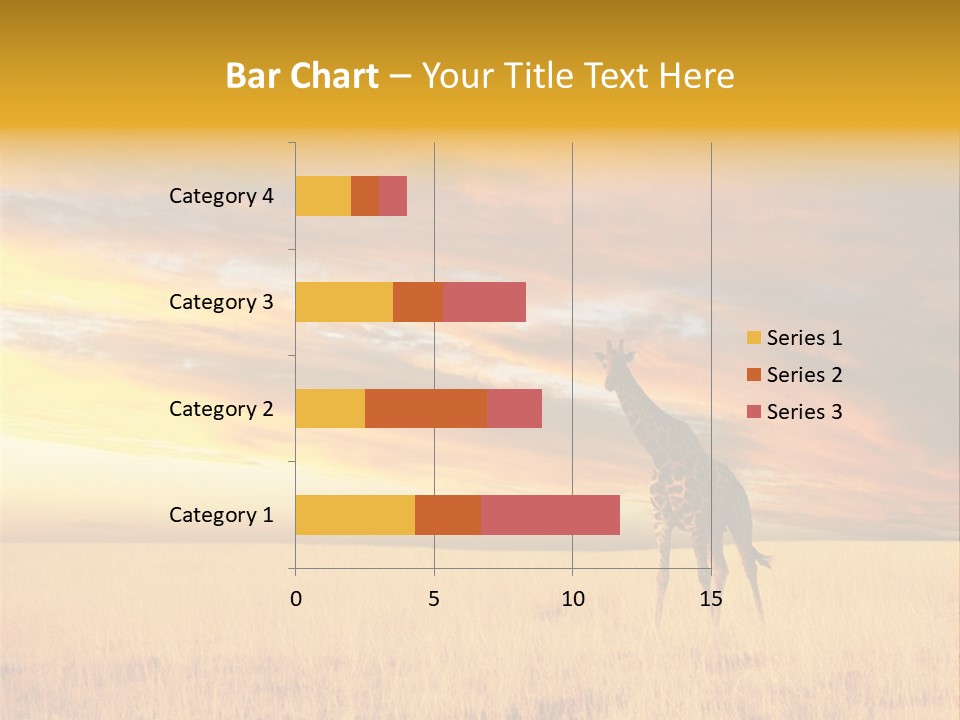 Bar Chart – Your Title Text Here

Category 4
Category 3
Category 2
Category 1

0
5
10
15

Series 1
Series 2
Series 3